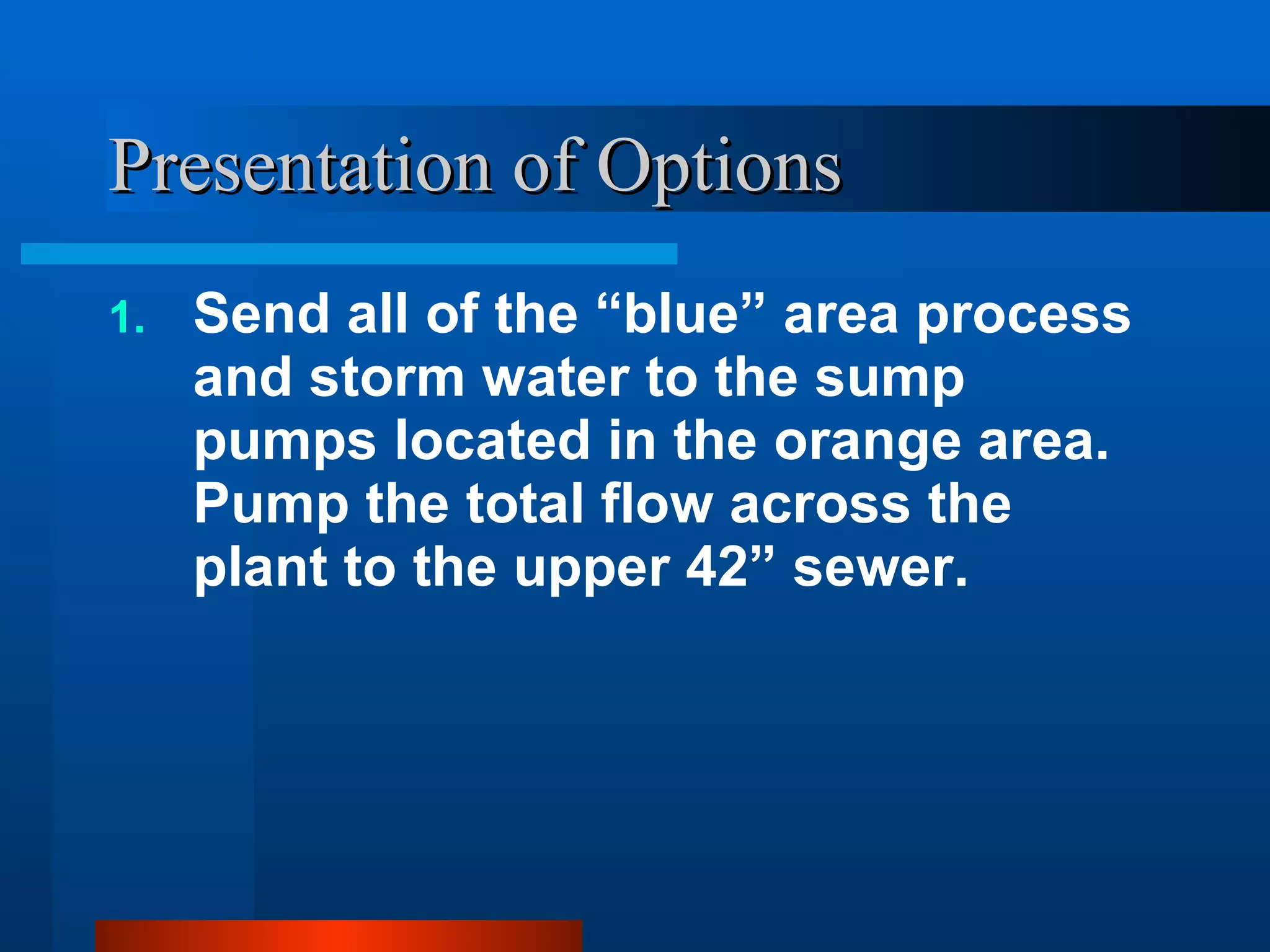 Presentation of Options

1. Send all of the “blue” area process and storm water to the sump pumps located in the orange area. Pump the total flow across the plant to the upper 42” sewer.